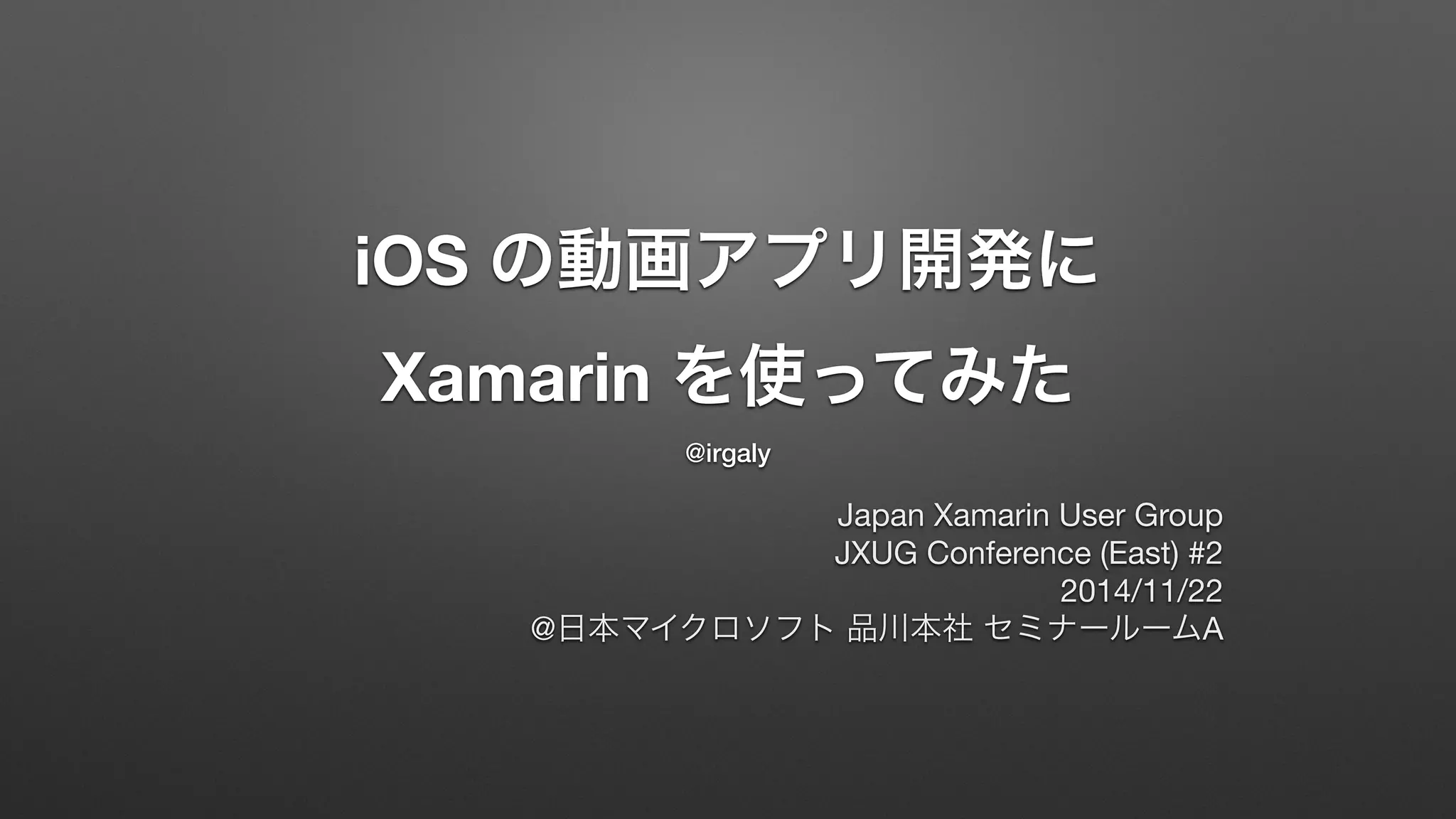 iOS の動画アプリ開発に
Xamarin を使ってみた

@irgaly

Japan Xamarin User Group
JXUG Conference (East) #2
2014/11/22
@日本マイクロソフト 品川本社 セミナールームA